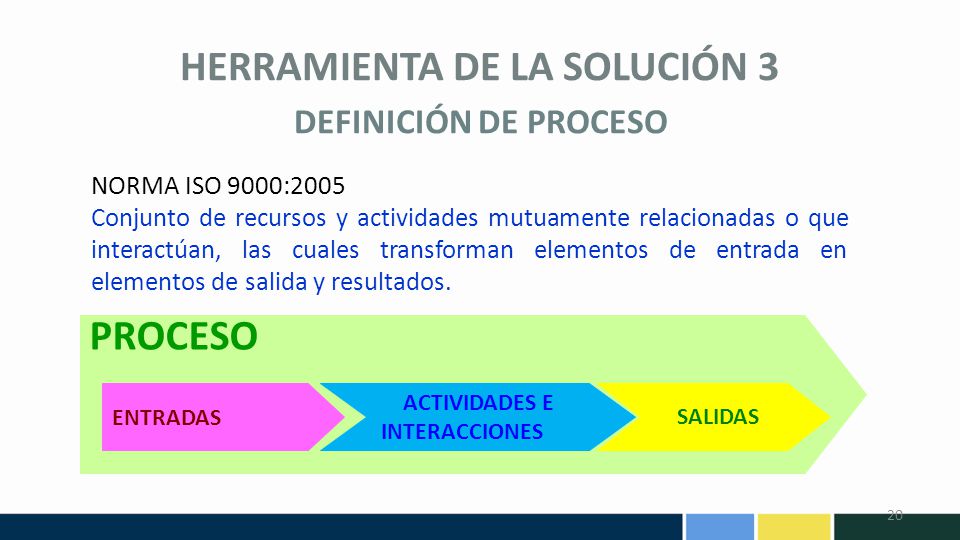 HERRAMIENTA DE LA SOLUCIÓN 3

DEFINICIÓN DE PROCESO

NORMA ISO 9000:2005
Conjunto de recursos y actividades mutuamente relacionadas o que interactúan, las cuales transforman elementos de entrada en elementos de salida y resultados.

PROCESO

ENTRADAS

ACTIVIDADES E INTERACCIONES

SALIDAS

20